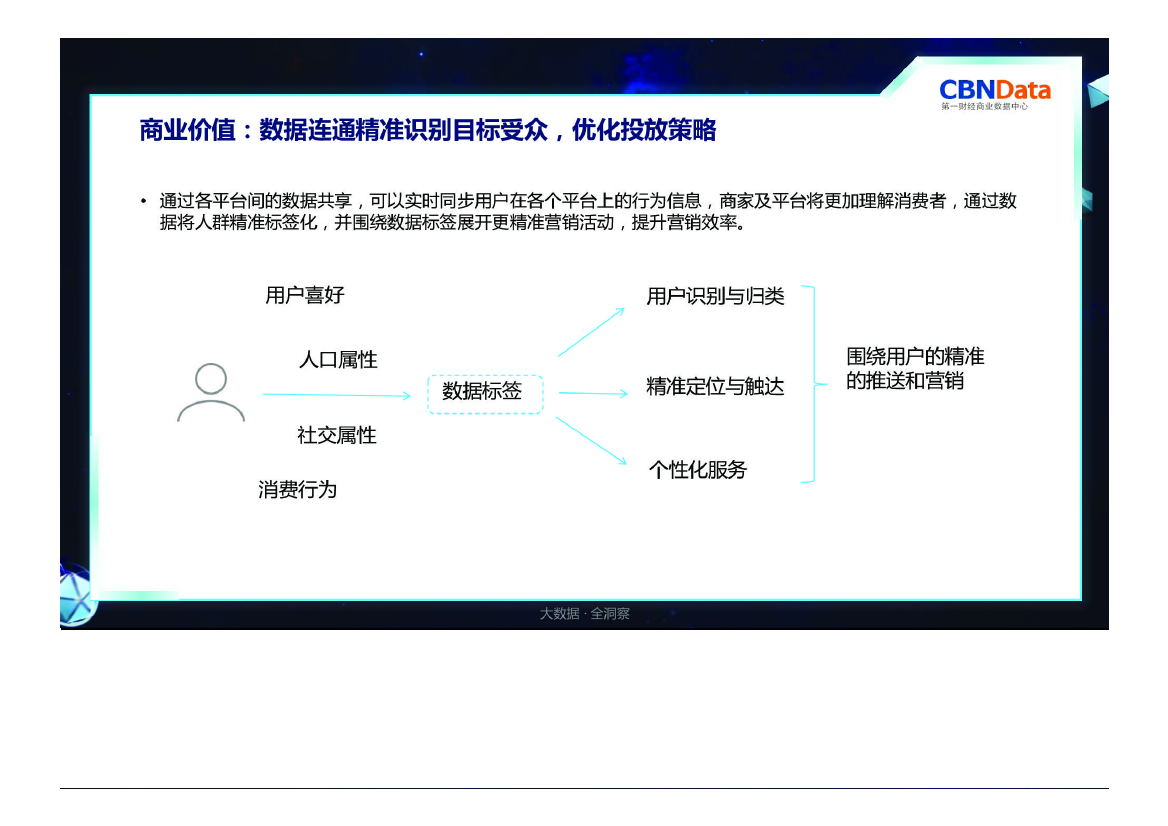 CBNData
第一财经商业数据中心

商业价值：数据连通精准识别目标受众，优化投放策略

• 通过各平台间的数据共享，可以实时同步用户在各个平台上的行为信息，商家及平台将更加理解消费者，通过数据将人群精准标签化，并围绕数据标签展开更精准营销活动，提升营销效率。

用户喜好

人口属性

社交属性

消费行为

数据标签

用户识别与归类

精准定位与触达

个性化服务

围绕用户的精准的推送和营销

大数据 · 全洞察